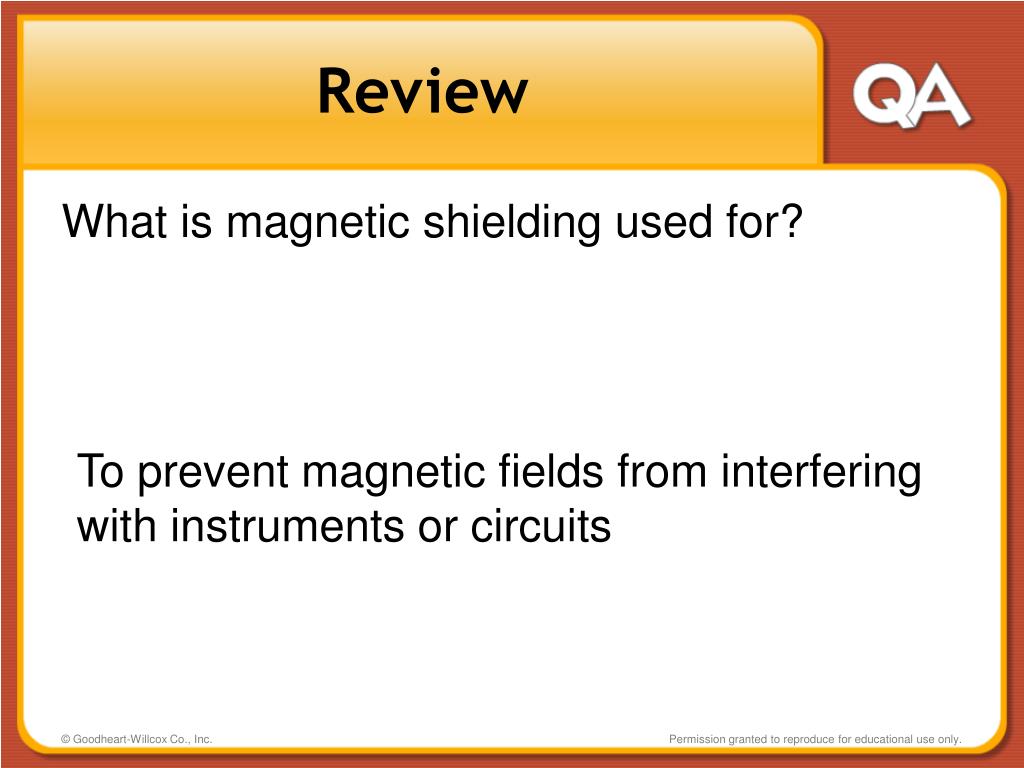 Review

QA

What is magnetic shielding used for?

To prevent magnetic fields from interfering with instruments or circuits

© Goodheart-Willcox Co., Inc.

Permission granted to reproduce for educational use only.